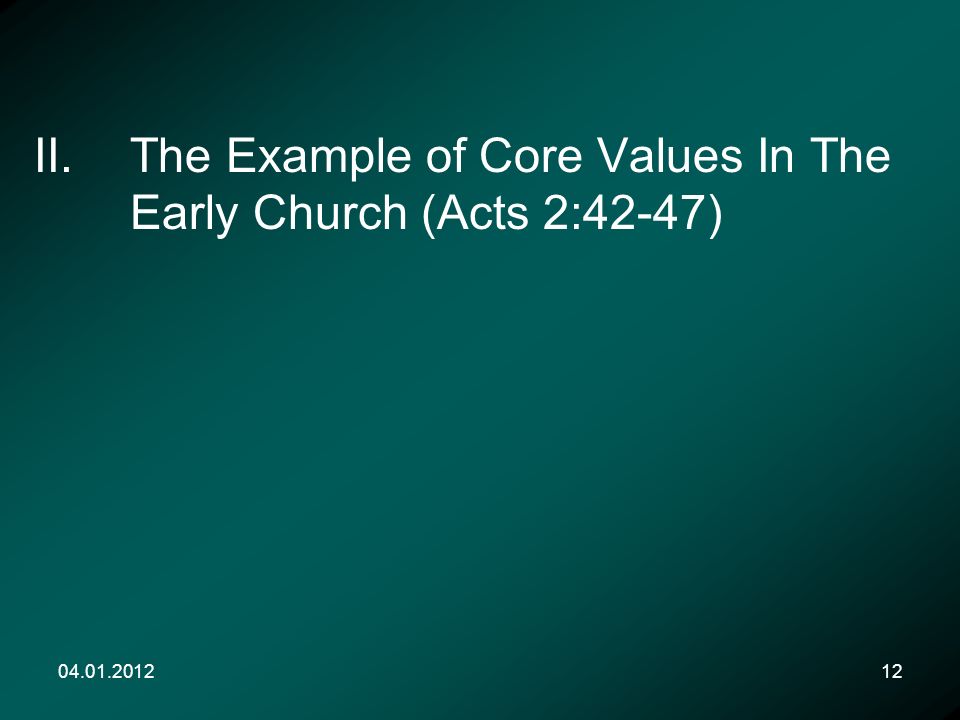 II. The Example of Core Values In The Early Church (Acts 2:42-47)

04.01.2012

12